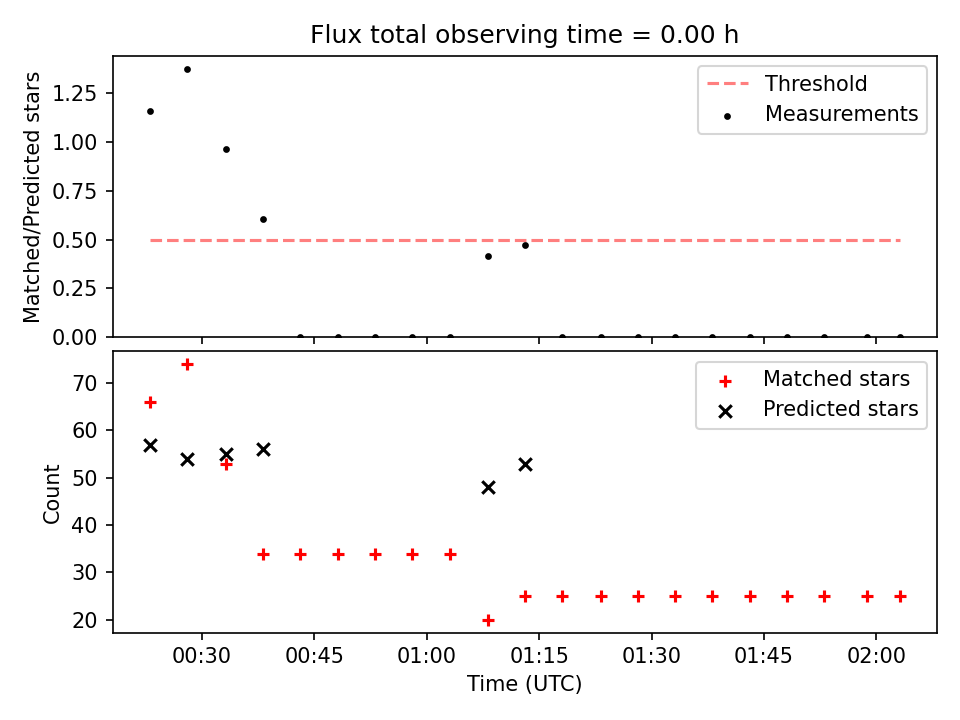 Flux total observing time = 0.00 h

Matched/Predicted stars

1.25
1.00
0.75
0.50
0.25
0.00

Threshold
Measurements

Count

70
60
50
40
30
20

Matched stars
Predicted stars

00:30
00:45
01:00
01:15
01:30
01:45
02:00

Time (UTC)